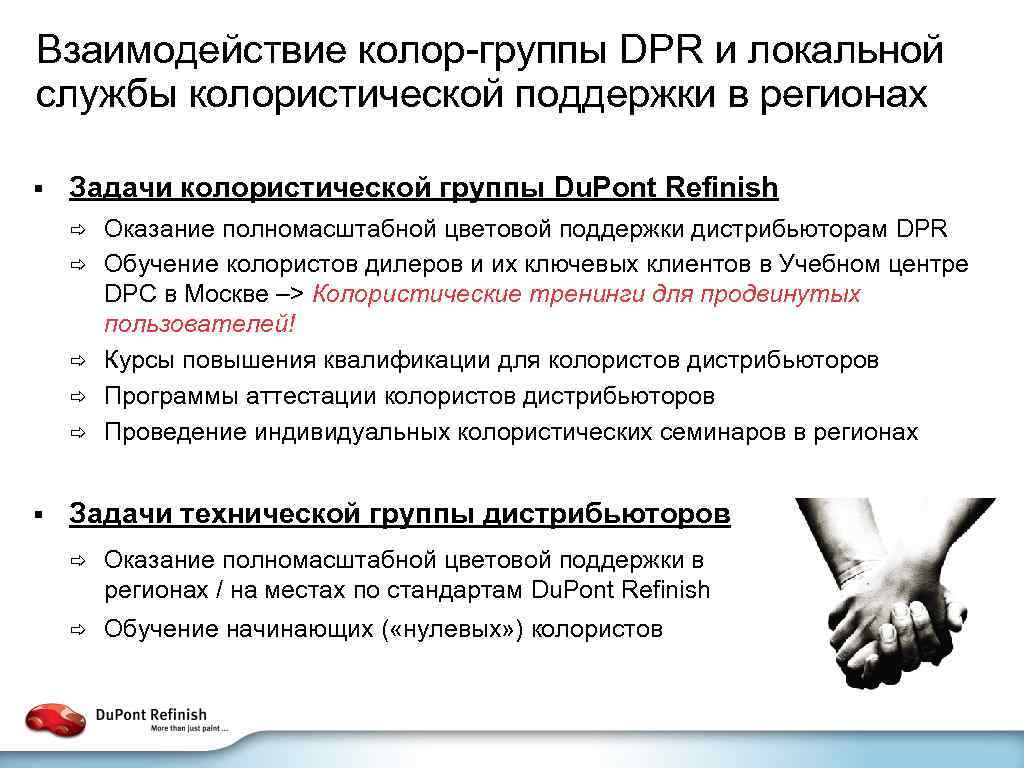 Взаимодействие колор-группы DPR и локальной службы колористической поддержки в регионах

▪ Задачи колористической группы DuPont Refinish

⇨ Оказание полномасштабной цветовой поддержки дистрибьюторам DPR

⇨ Обучение колористов дилеров и их ключевых клиентов в Учебном центре DPC в Москве –> Колористические тренинги для продвинутых пользователей!

⇨ Курсы повышения квалификации для колористов дистрибьюторов

⇨ Программы аттестации колористов дистрибьюторов

⇨ Проведение индивидуальных колористических семинаров в регионах

▪ Задачи технической группы дистрибьюторов

⇨ Оказание полномасштабной цветовой поддержки в регионах / на местах по стандартам DuPont Refinish

⇨ Обучение начинающих («нулевых») колористов

DuPont Refinish
More than just paint ...